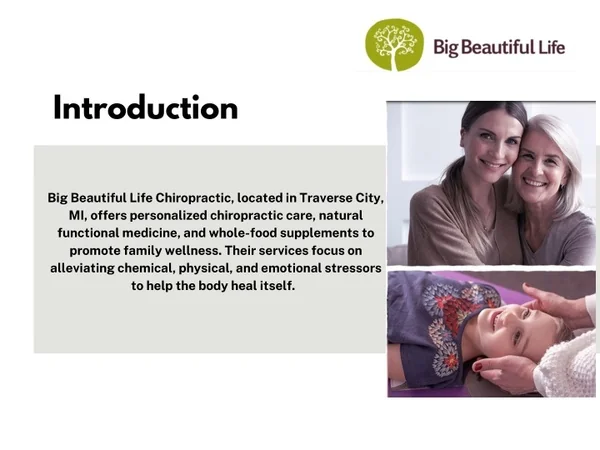 Big Beautiful Life

Introduction

Big Beautiful Life Chiropractic, located in Traverse City, MI, offers personalized chiropractic care, natural functional medicine, and whole-food supplements to promote family wellness. Their services focus on alleviating chemical, physical, and emotional stressors to help the body heal itself.